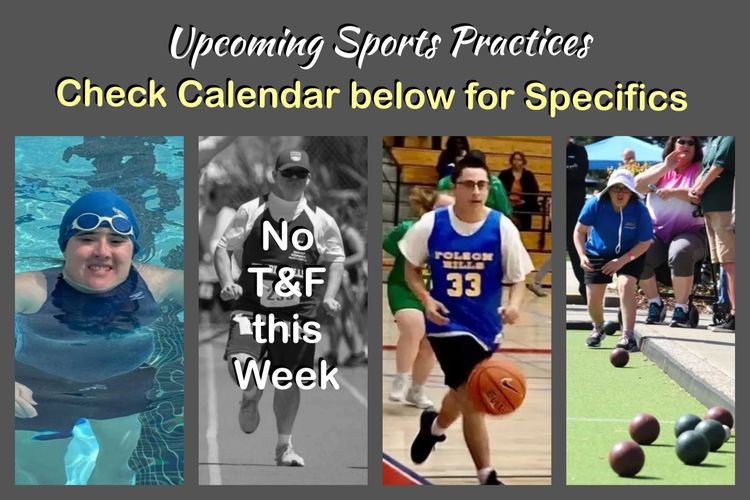 Upcoming Sports Practices
Check Calendar below for Specifics

No T&F this Week

FOLSOM HILLS 33